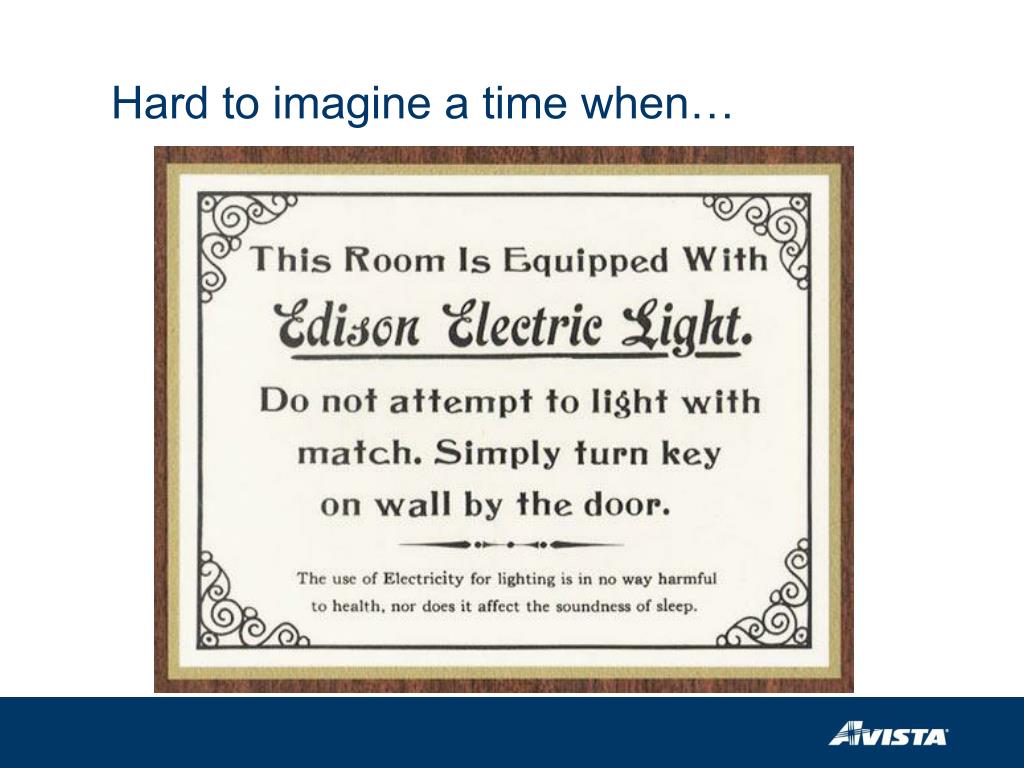 Hard to imagine a time when…

This Room Is Equipped With

Edison Electric Light.

Do not attempt to light with match. Simply turn key on wall by the door.

The use of Electricity for lighting is in no way harmful to health, nor does it affect the soundness of sleep.

AVISTA